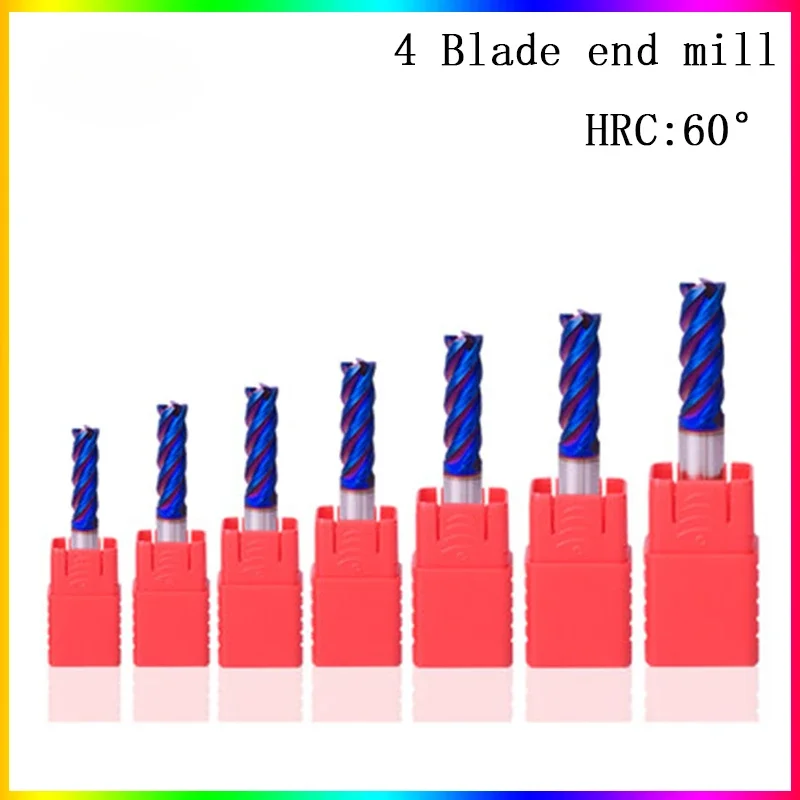 4 Blade end mill

HRC:60°